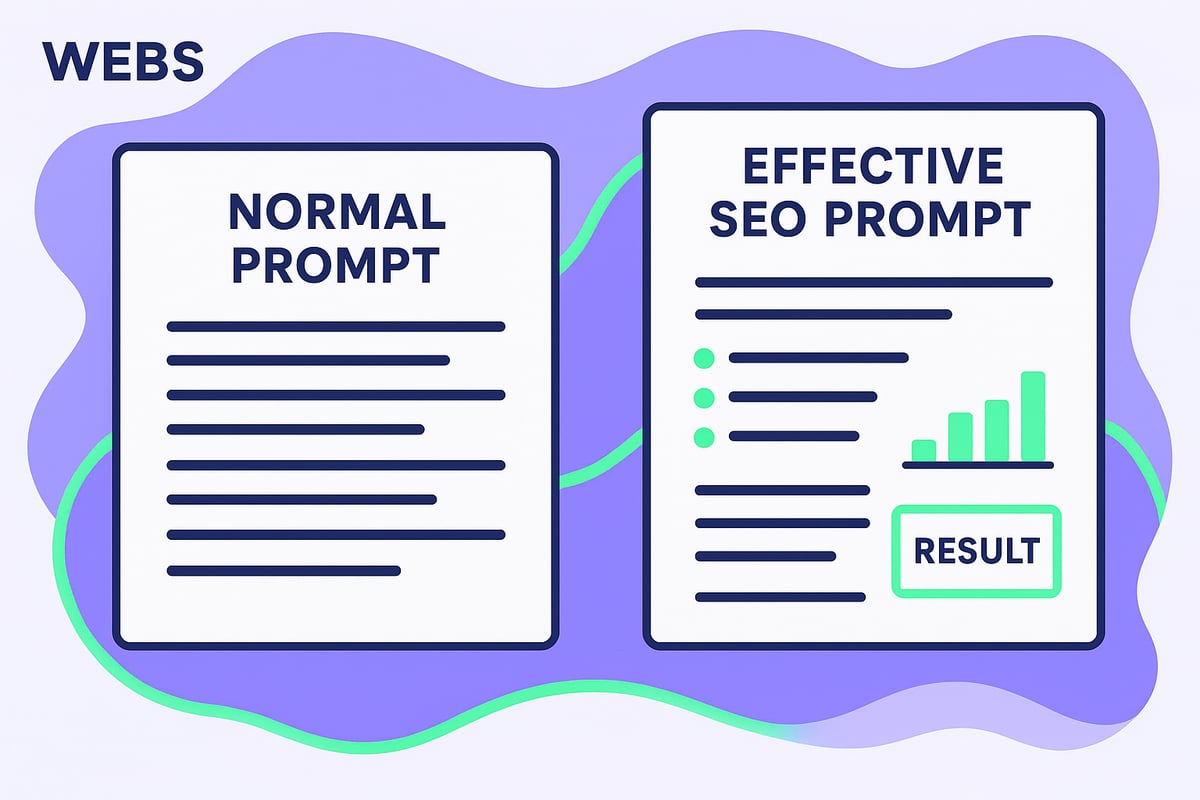 WEBS

NORMAL PROMPT

EFFECTIVE SEO PROMPT

RESULT